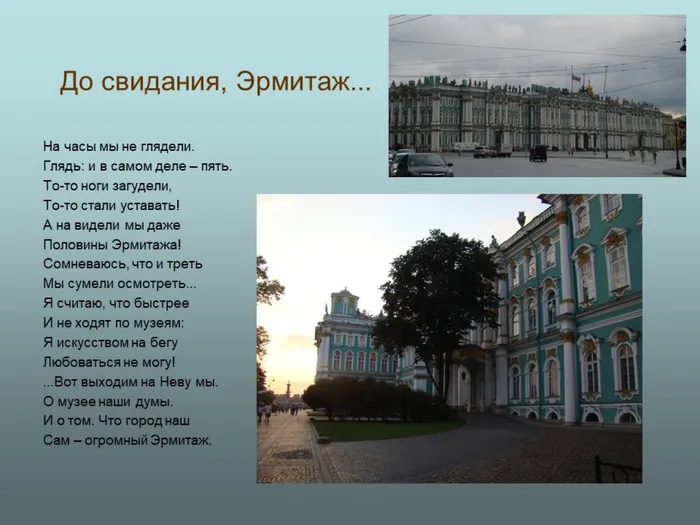 До свидания, Эрмитаж...

На часы мы не глядели.
Глядь: и в самом деле – пять.
То-то ноги загудели,
То-то стали уставать!
А на видели мы даже
Половины Эрмитажа!
Сомневаюсь, что и треть
Мы сумели осмотреть...
Я считаю, что быстрее
И не ходят по музеям:
Я искусством на бегу
Любоваться не могу!
...Вот выходим на Неву мы.
О музее наши думы.
И о том. Что город наш
Сам – огромный Эрмитаж.